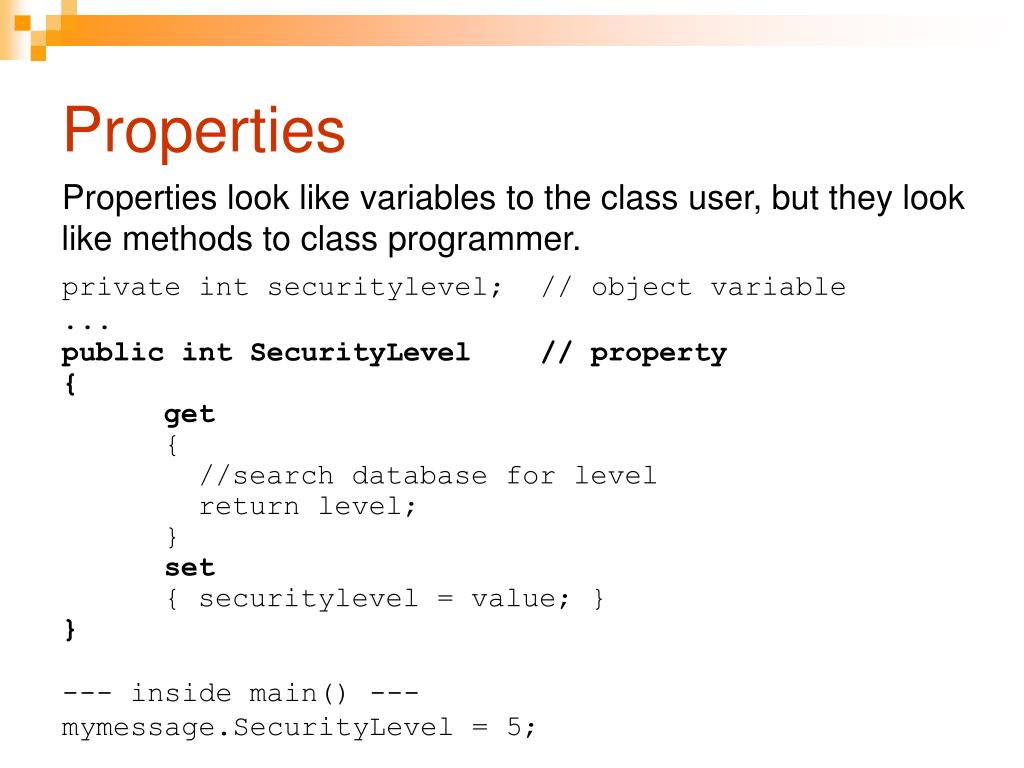 Properties

Properties look like variables to the class user, but they look like methods to class programmer.

private int securitylevel;  // object variable
...
public int SecurityLevel    // property
{
      get
      {
        //search database for level
        return level;
      }
      set
      { securitylevel = value; }
}

--- inside main() ---
mymessage.SecurityLevel = 5;